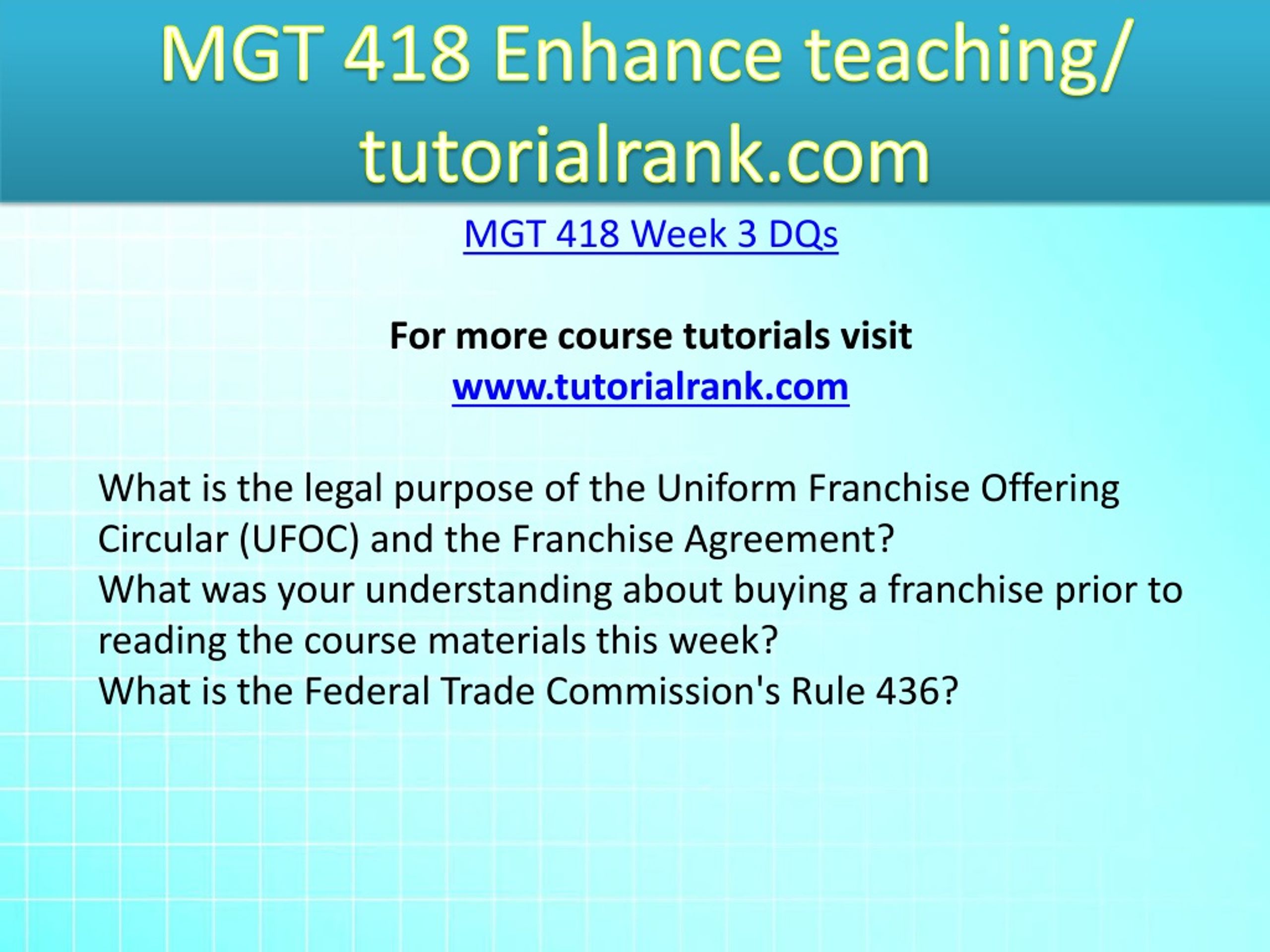 MGT 418 Enhance teaching/ tutorialrank.com

MGT 418 Week 3 DQs

For more course tutorials visit
www.tutorialrank.com

What is the legal purpose of the Uniform Franchise Offering Circular (UFOC) and the Franchise Agreement?
What was your understanding about buying a franchise prior to reading the course materials this week?
What is the Federal Trade Commission's Rule 436?